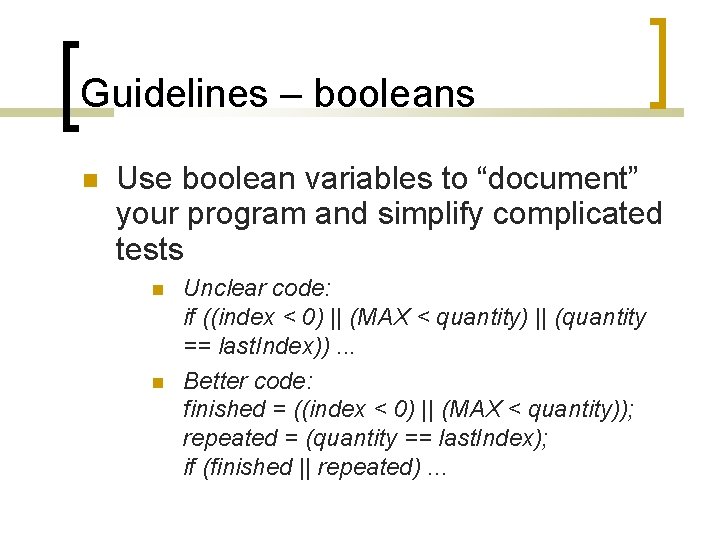 Guidelines – booleans

Use boolean variables to “document” your program and simplify complicated tests

Unclear code:
if ((index < 0) || (MAX < quantity) || (quantity == lastIndex)) ...

Better code:
finished = ((index < 0) || (MAX < quantity));
repeated = (quantity == lastIndex);
if (finished || repeated) ...